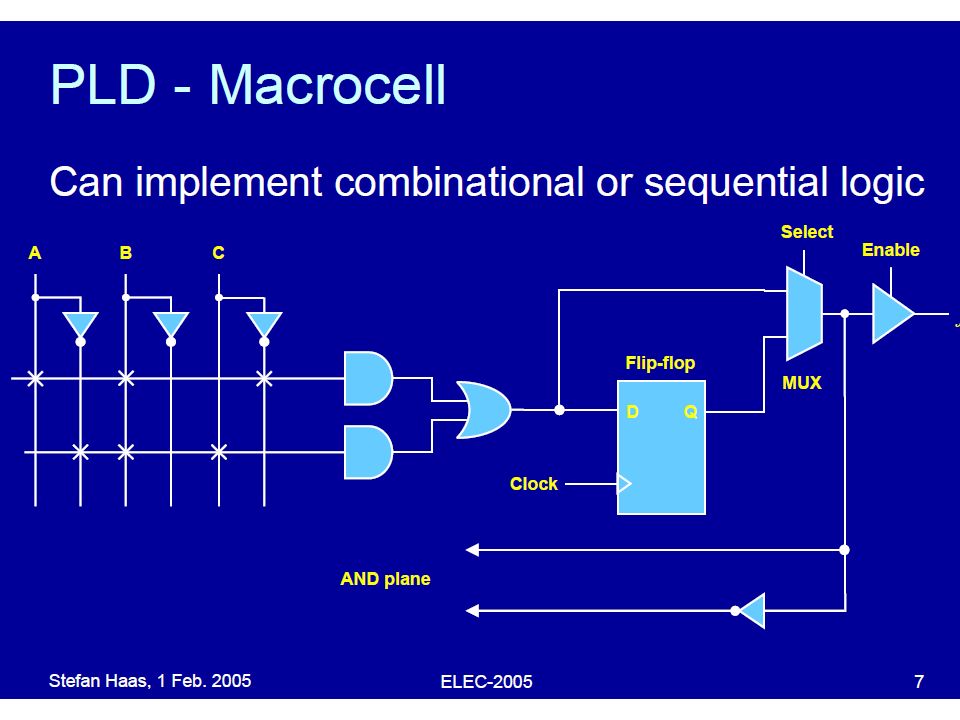 PLD - Macrocell

Can implement combinational or sequential logic

A

B

C

Select

Enable

Flip-flop

D

Q

MUX

Clock

AND plane

Stefan Haas, 1 Feb. 2005

ELEC-2005

7